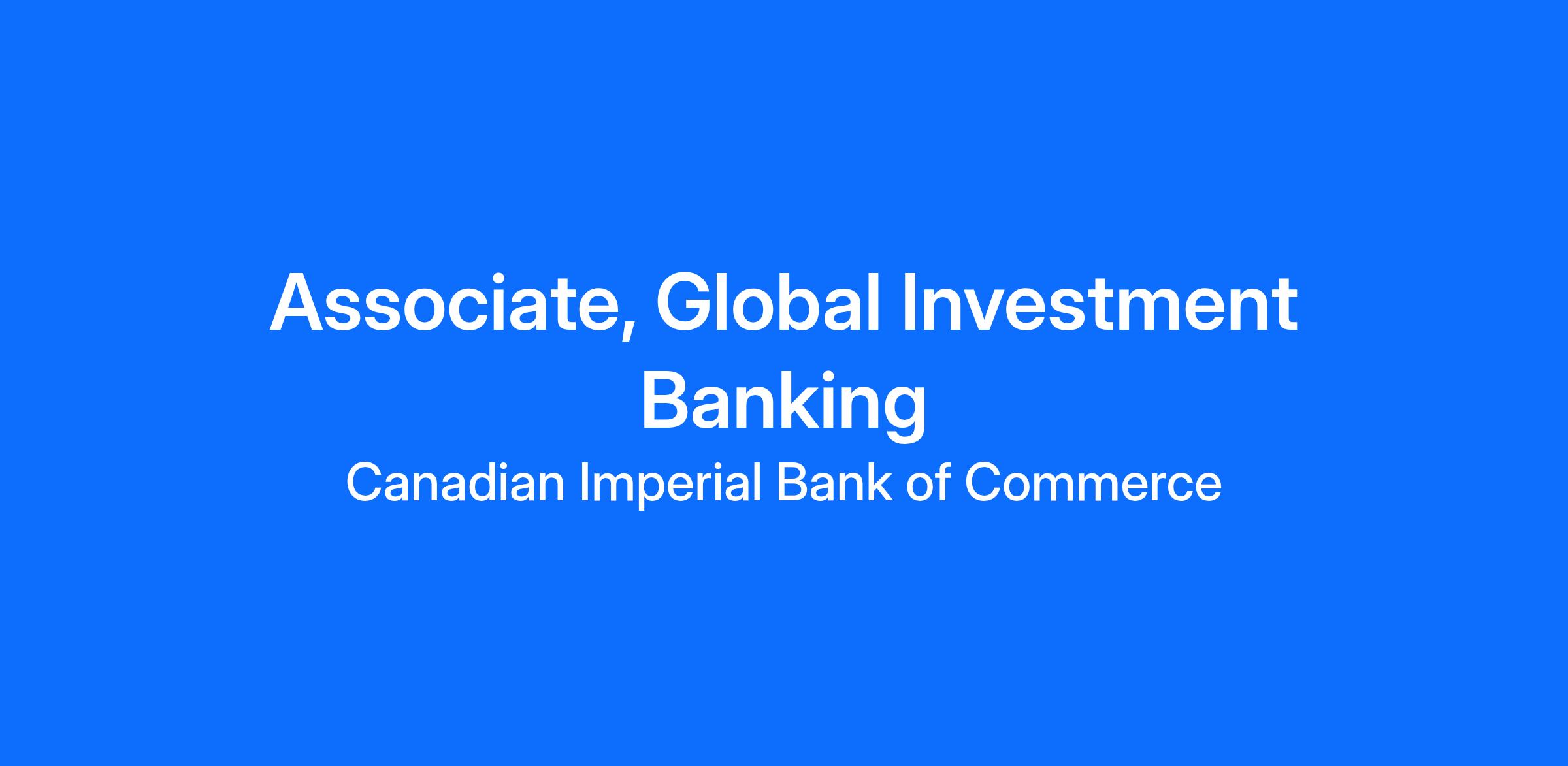 Associate, Global Investment Banking

Canadian Imperial Bank of Commerce